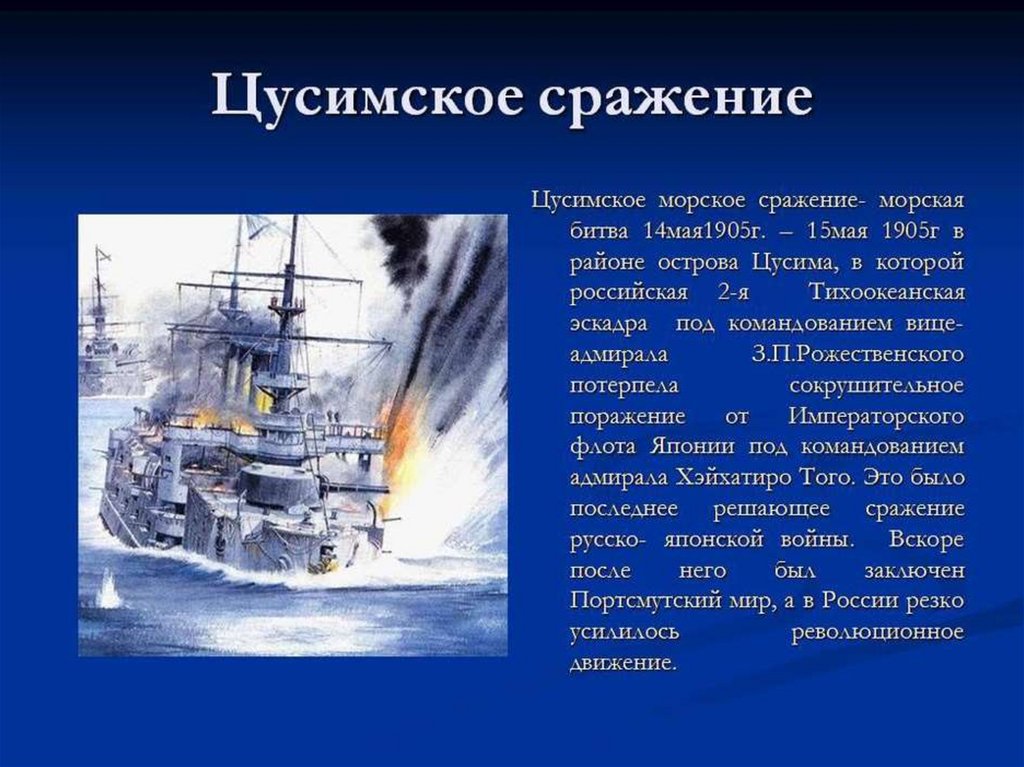 Цусимское сражение

Цусимское морское сражение- морская битва 14мая1905г. – 15мая 1905г в районе острова Цусима, в которой российская 2-я Тихоокеанская эскадра под командованием вице-адмирала З.П.Рожественского потерпела сокрушительное поражение от Императорского флота Японии под командованием адмирала Хэйхатиро Того. Это было последнее решающее сражение русско- японской войны. Вскоре после него был заключен Портсмутский мир, а в России резко усилилось революционное движение.